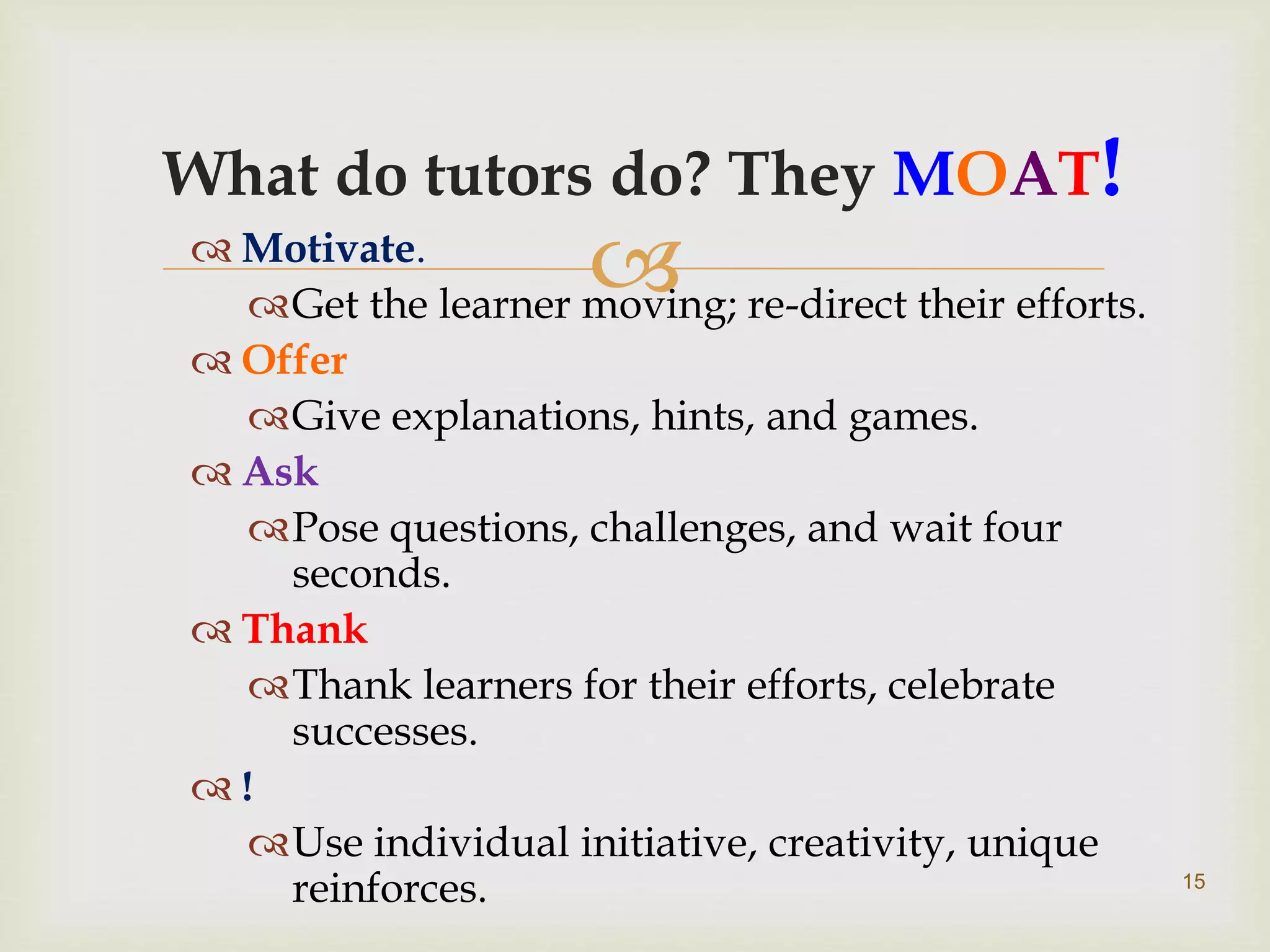 What do tutors do? They MOAT!

Motivate.

Get the learner moving; re-direct their efforts.

Offer

Give explanations, hints, and games.

Ask

Pose questions, challenges, and wait four seconds.

Thank

Thank learners for their efforts, celebrate successes.

!

Use individual initiative, creativity, unique reinforces.

15